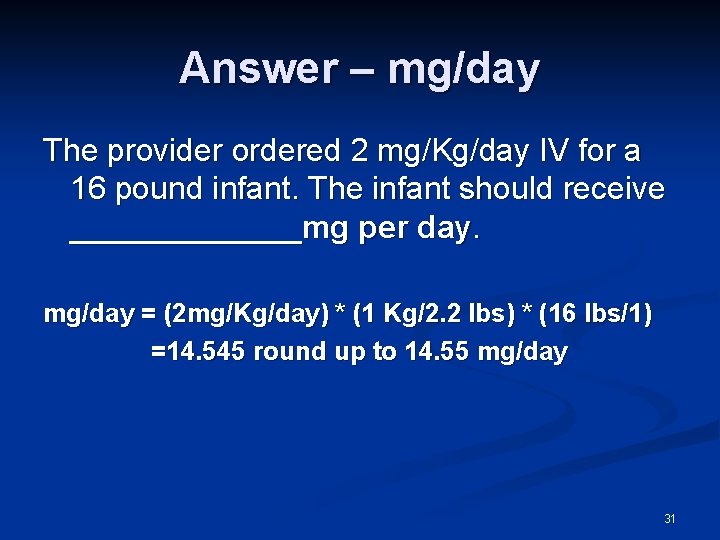 Answer – mg/day

The provider ordered 2 mg/Kg/day IV for a 16 pound infant. The infant should receive _____________mg per day.

mg/day = (2mg/Kg/day) * (1 Kg/2.2 lbs) * (16 lbs/1)
=14.545 round up to 14.55 mg/day

31